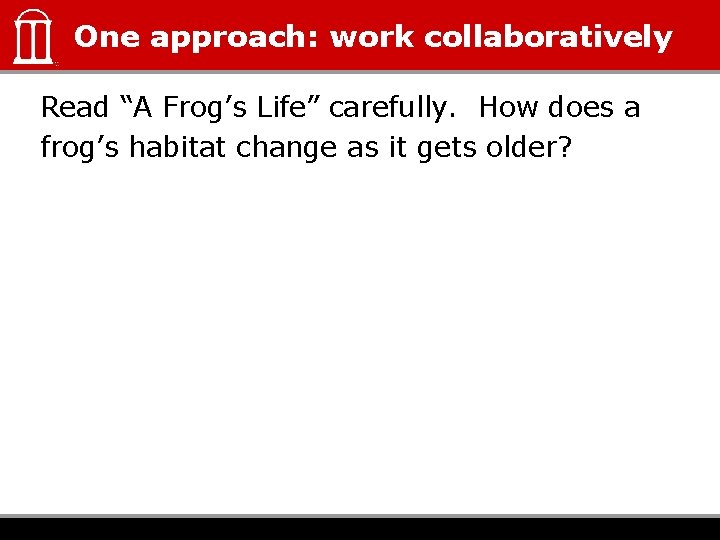 One approach: work collaboratively

Read “A Frog’s Life” carefully.  How does a frog’s habitat change as it gets older?